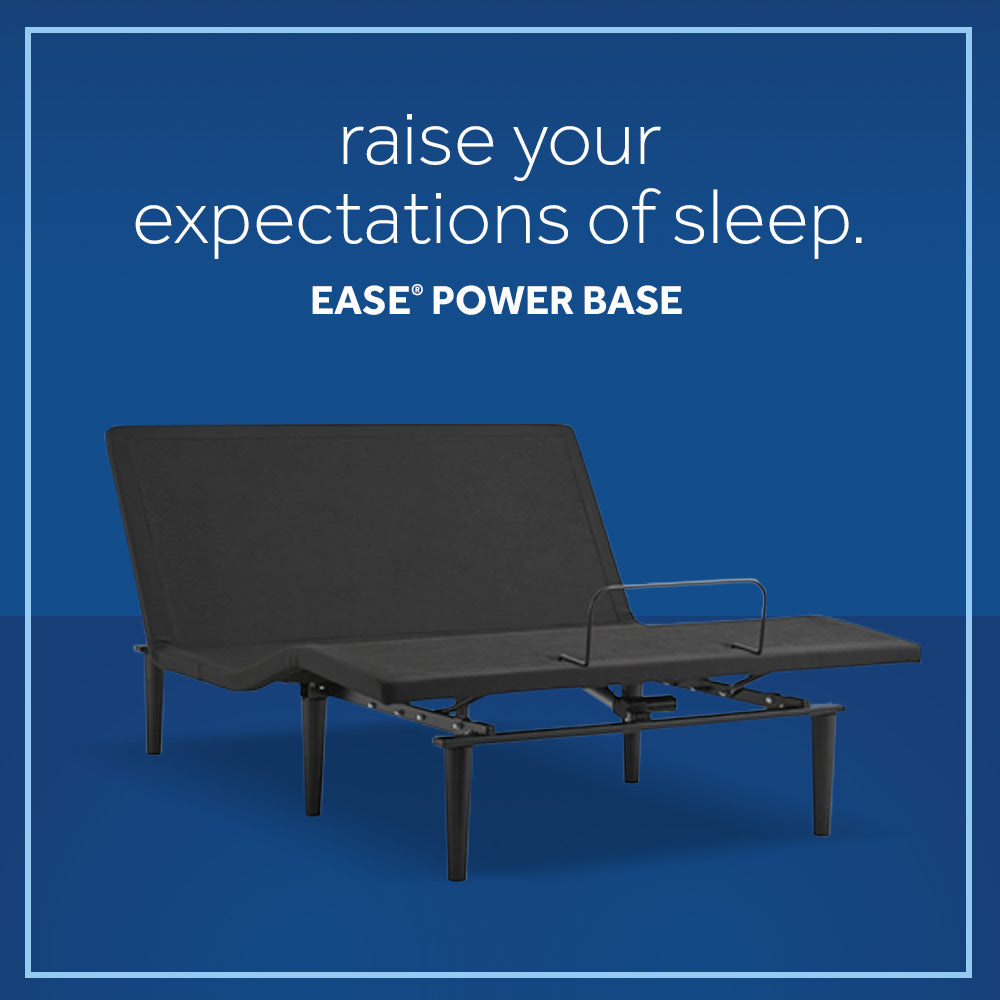 raise your expectations of sleep.

EASE® POWER BASE